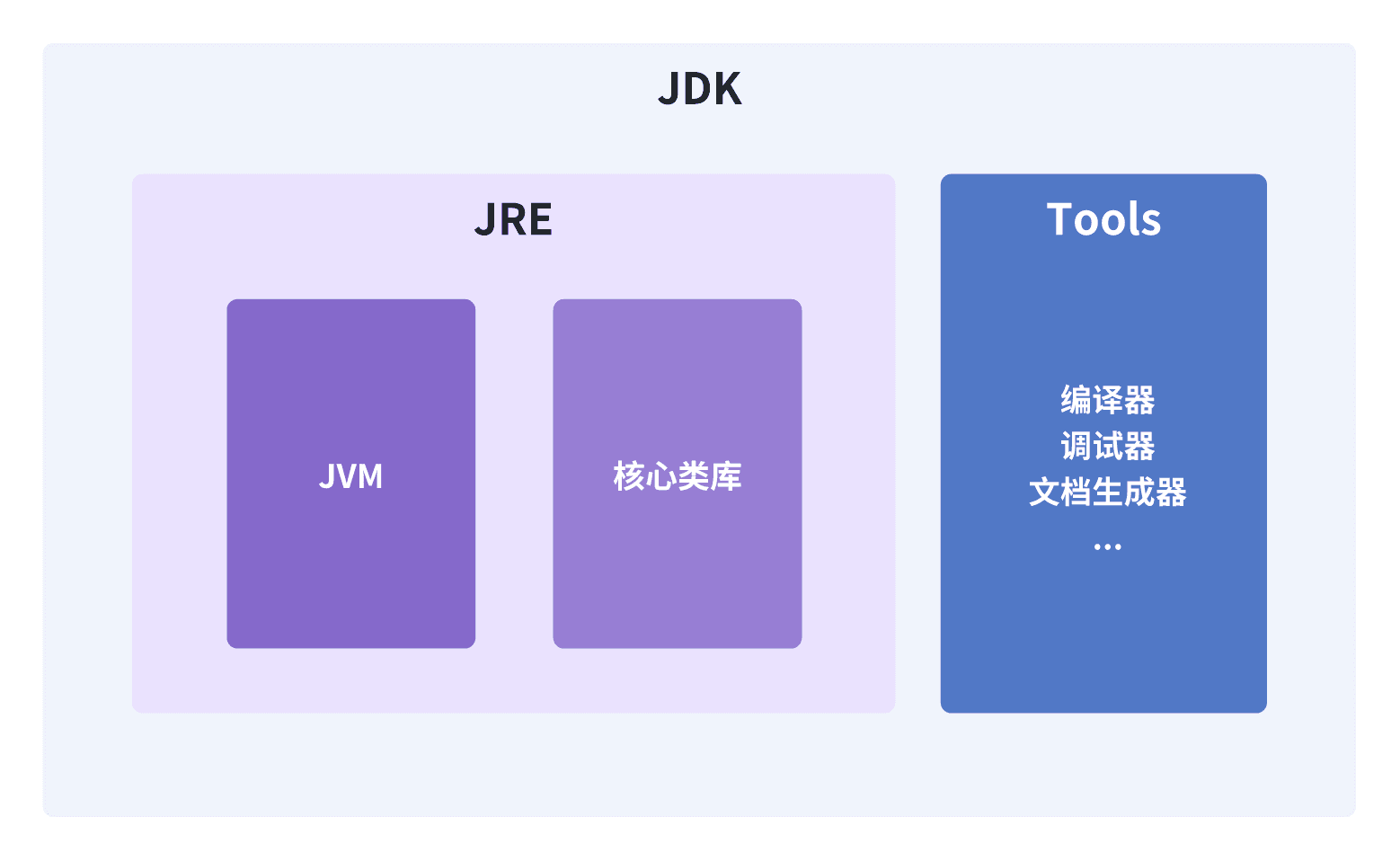 JDK

JRE

JVM

核心类库

Tools

编译器
调试器
文档生成器
...